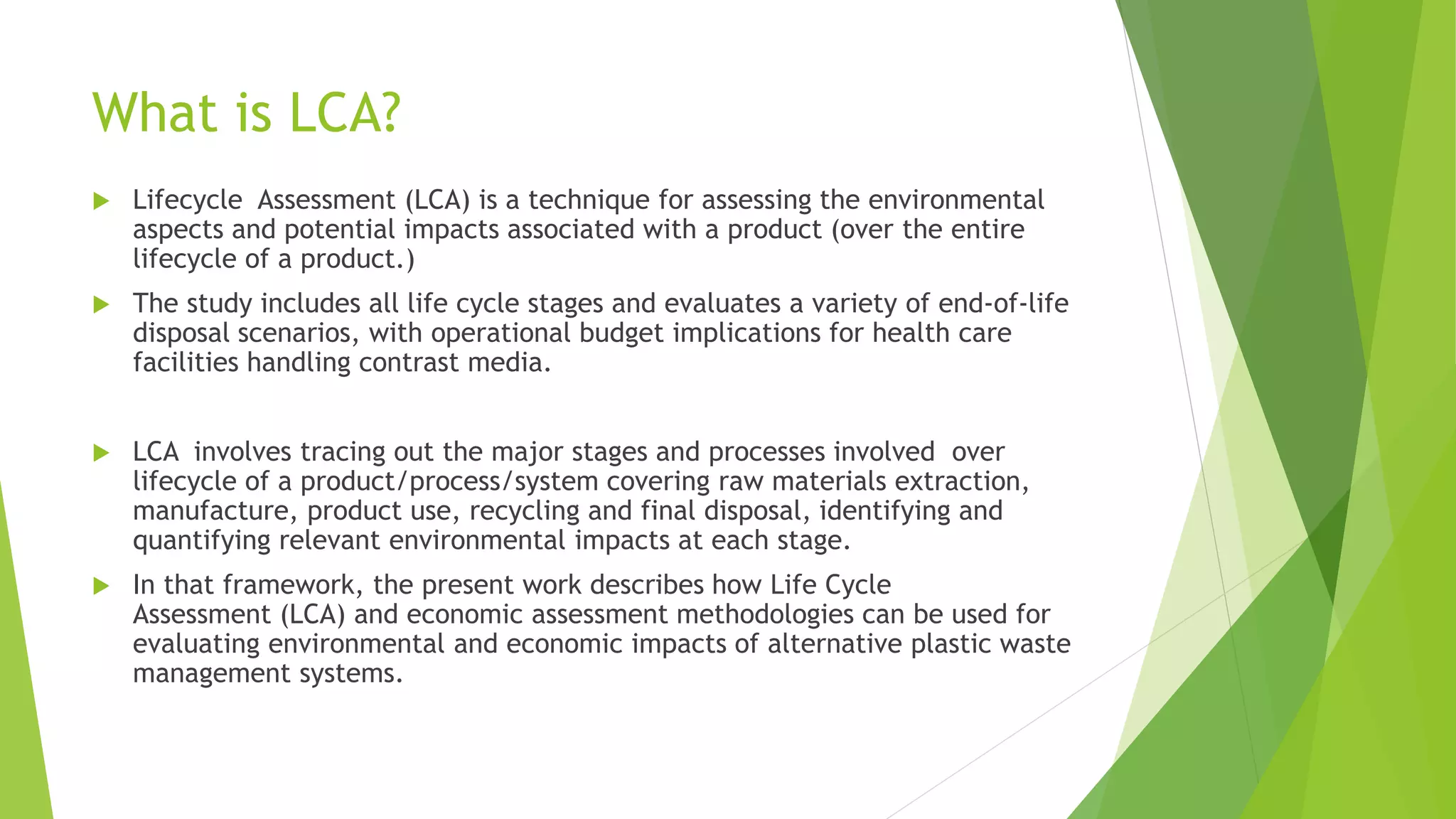 What is LCA?

Lifecycle Assessment (LCA) is a technique for assessing the environmental aspects and potential impacts associated with a product (over the entire lifecycle of a product.)

The study includes all life cycle stages and evaluates a variety of end-of-life disposal scenarios, with operational budget implications for health care facilities handling contrast media.

LCA involves tracing out the major stages and processes involved over lifecycle of a product/process/system covering raw materials extraction, manufacture, product use, recycling and final disposal, identifying and quantifying relevant environmental impacts at each stage.

In that framework, the present work describes how Life Cycle Assessment (LCA) and economic assessment methodologies can be used for evaluating environmental and economic impacts of alternative plastic waste management systems.